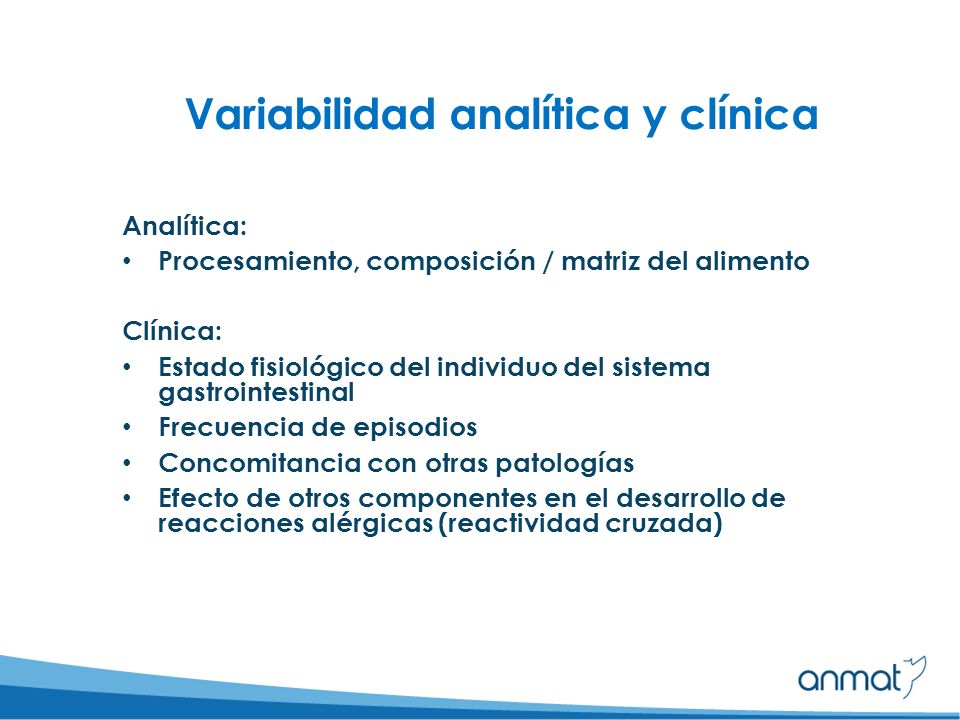 Variabilidad analítica y clínica

Analítica:
• Procesamiento, composición / matriz del alimento

Clínica:
• Estado fisiológico del individuo del sistema gastrointestinal
• Frecuencia de episodios
• Concomitancia con otras patologías
• Efecto de otros componentes en el desarrollo de reacciones alérgicas (reactividad cruzada)

anmat